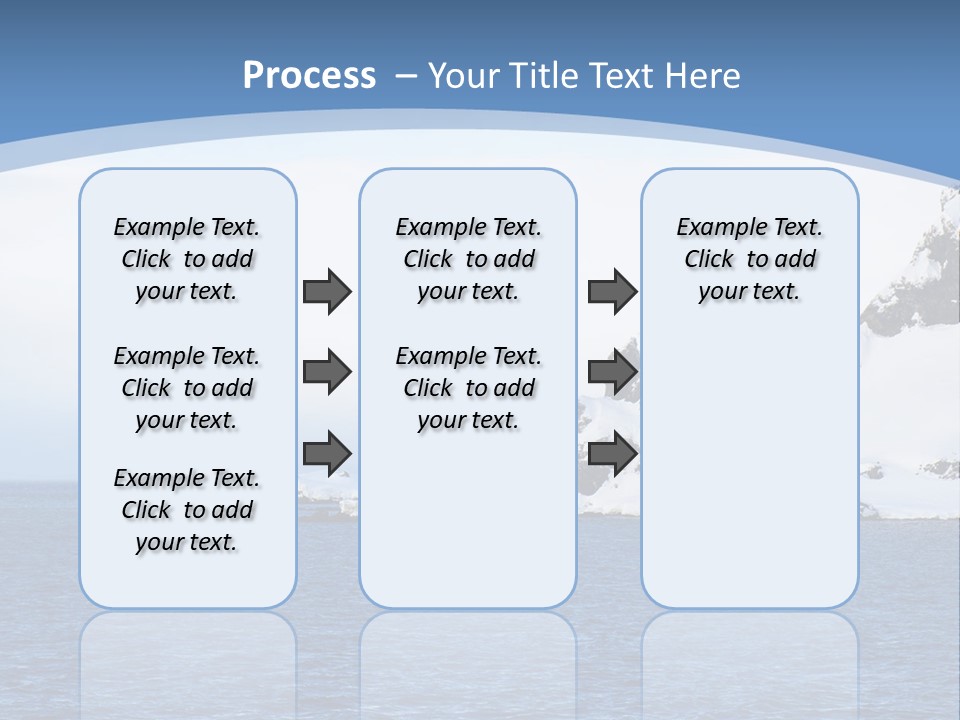 Process – Your Title Text Here

Example Text. Click to add your text.

Example Text. Click to add your text.

Example Text. Click to add your text.

Example Text. Click to add your text.

Example Text. Click to add your text.

Example Text. Click to add your text.